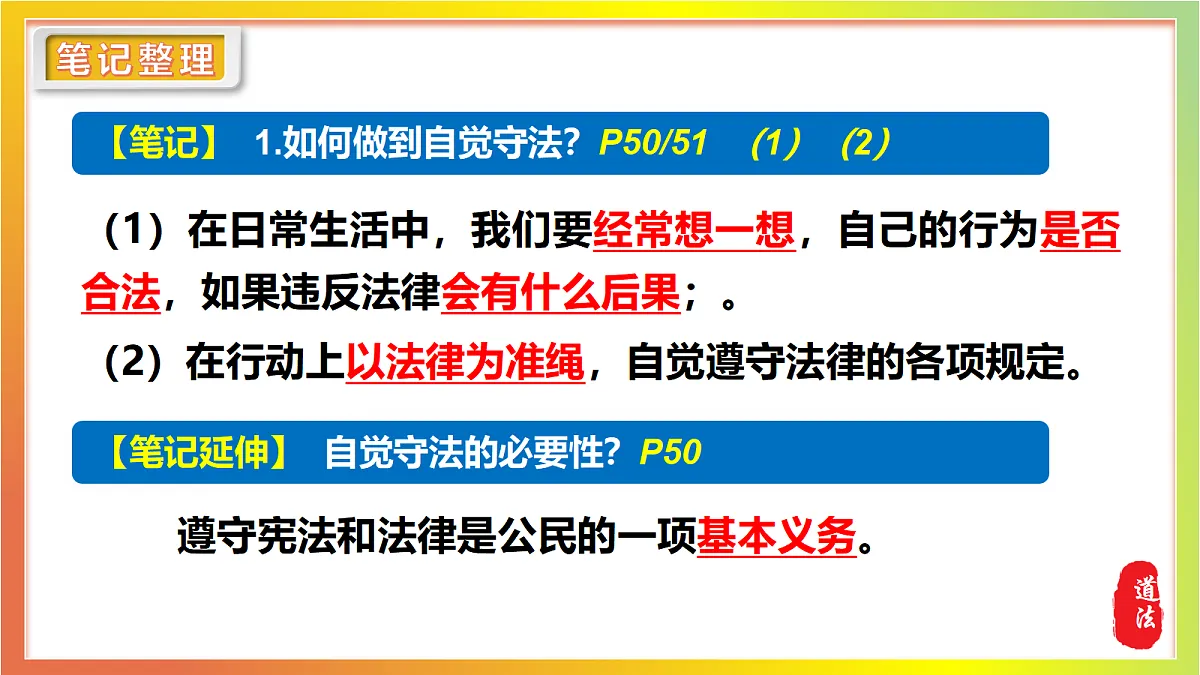 笔记整理

【笔记】 1.如何做到自觉守法？P50/51 （1）（2）

（1）在日常生活中，我们要经常想一想，自己的行为是否合法，如果违反法律会有什么后果；。

（2）在行动上以法律为准绳，自觉遵守法律的各项规定。

【笔记延伸】 自觉守法的必要性？P50

遵守宪法和法律是公民的一项基本义务。

道法